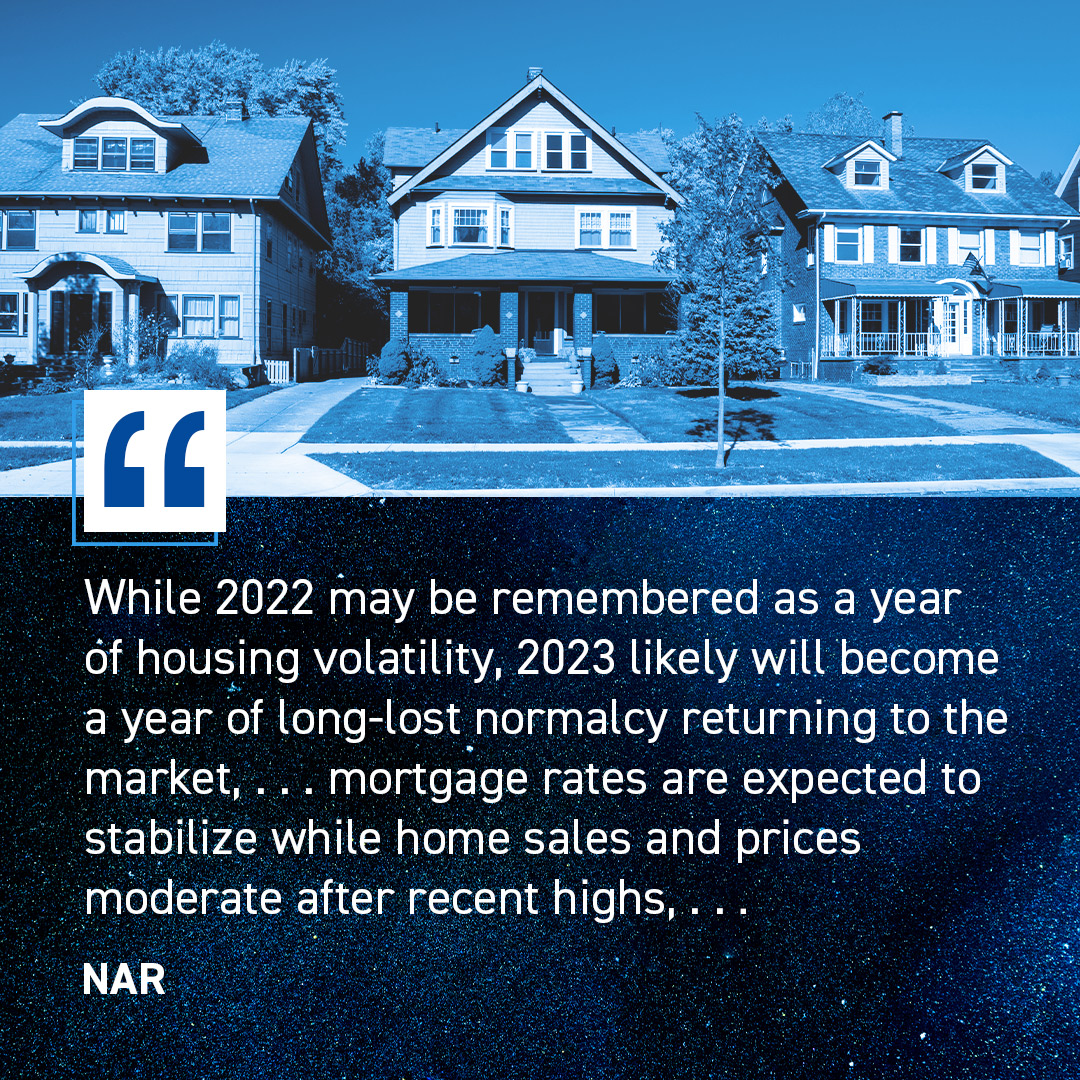 “

While 2022 may be remembered as a year of housing volatility, 2023 likely will become a year of long-lost normalcy returning to the market, . . . mortgage rates are expected to stabilize while home sales and prices moderate after recent highs, . . .

NAR